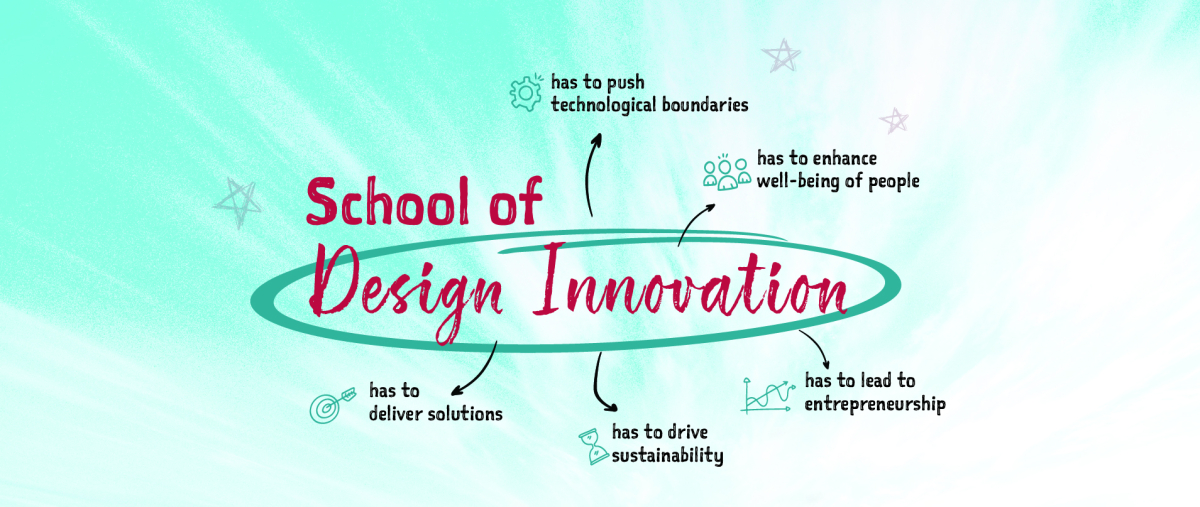 has to push
technological boundaries

has to enhance
well-being of people

School of
Design Innovation

has to
deliver solutions

has to drive
sustainability

has to lead to
entrepreneurship